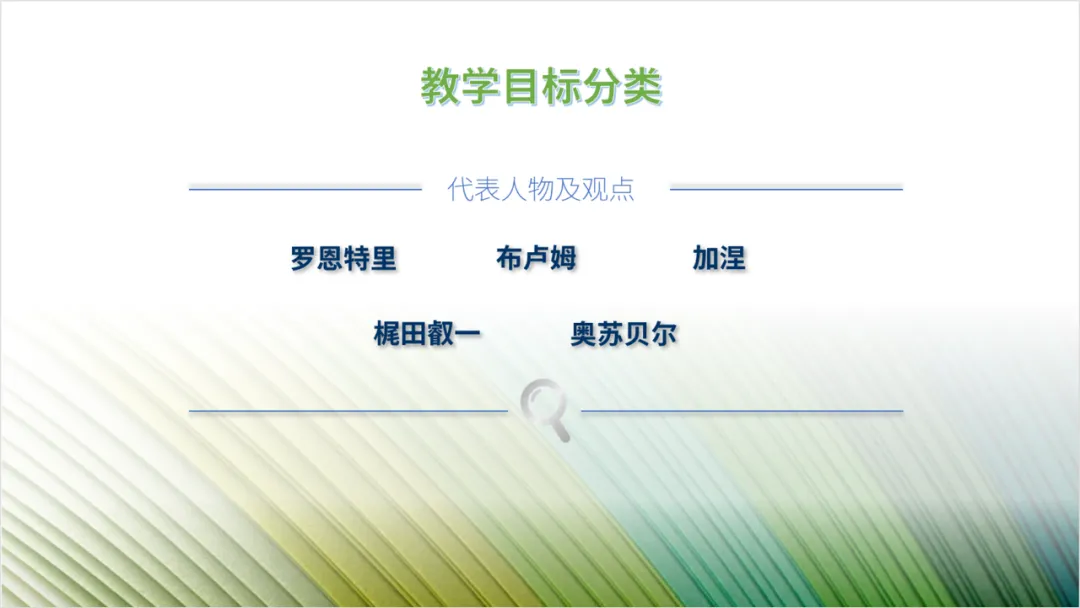 教学目标分类

代表人物及观点

罗恩特里　　布卢姆　　加涅

梶田叡一　　奥苏贝尔